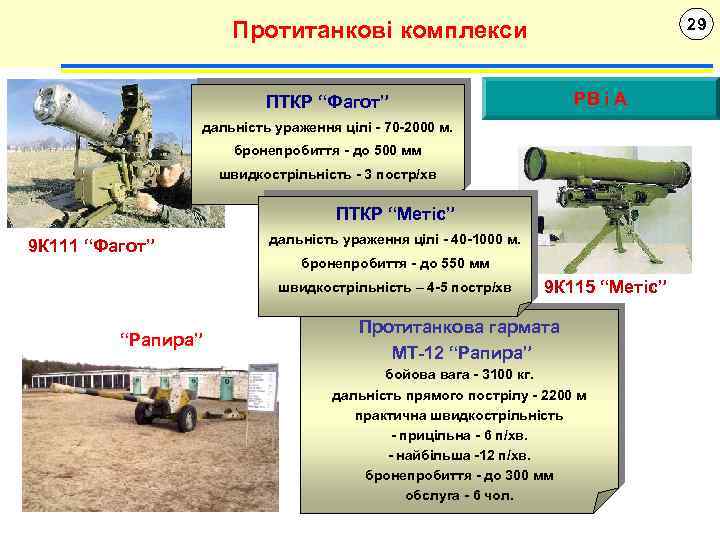 Протитанкові комплекси

29

РВ і А

ПТКР “Фагот”
дальність ураження цілі - 70-2000 м.
бронепробиття - до 500 мм
швидкострільність - 3 постр/хв

9К111 “Фагот”

ПТКР “Метіс”
дальність ураження цілі - 40-1000 м.
бронепробиття - до 550 мм
швидкострільність – 4-5 постр/хв

9К115 “Метіс”

“Рапира”

Протитанкова гармата
МТ-12 “Рапира”
бойова вага - 3100 кг.
дальність прямого пострілу - 2200 м
практична швидкострільність
- прицільна - 6 п/хв.
- найбільша -12 п/хв.
бронепробиття - до 300 мм
обслуга - 6 чол.